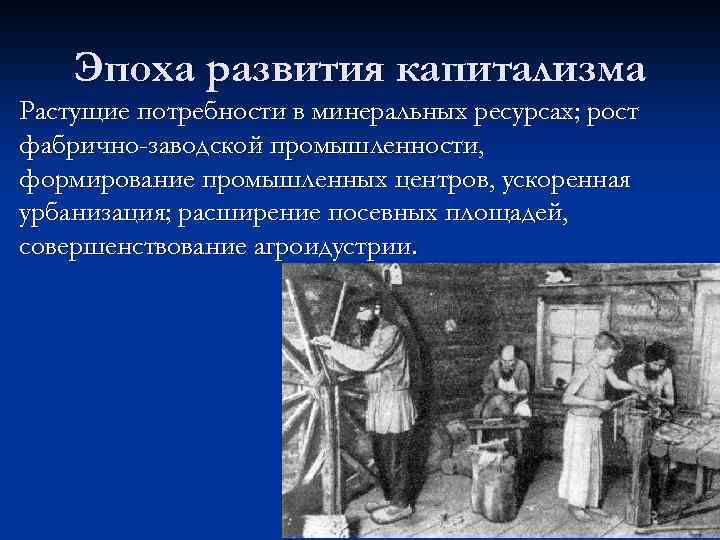 Эпоха развития капитализма

Растущие потребности в минеральных ресурсах; рост фабрично-заводской промышленности, формирование промышленных центров, ускоренная урбанизация; расширение посевных площадей, совершенствование агроидустрии.